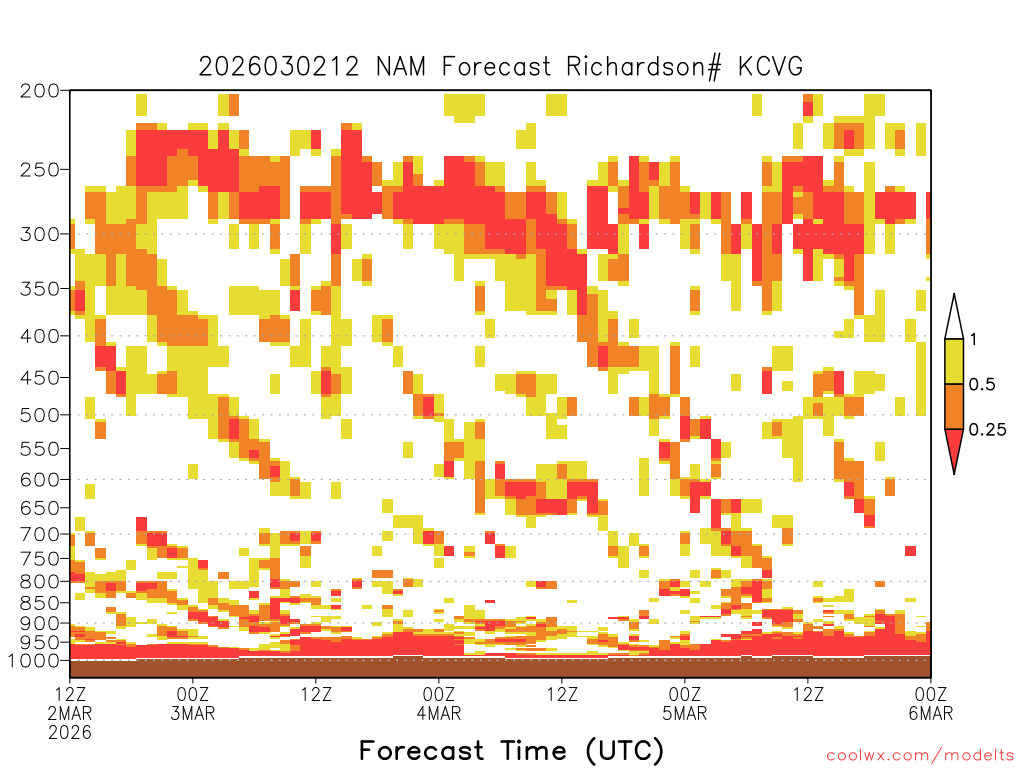 2026030212 NAM Forecast Richardson# KCVG

200
250
300
350
400
450
500
550
600
650
700
750
800
850
900
950
1000

1
0.5
0.25

12Z 2MAR 2026
00Z 3MAR
12Z
00Z 4MAR
12Z
00Z 5MAR
12Z
00Z 6MAR

Forecast Time (UTC)

coolwx.com/modelts